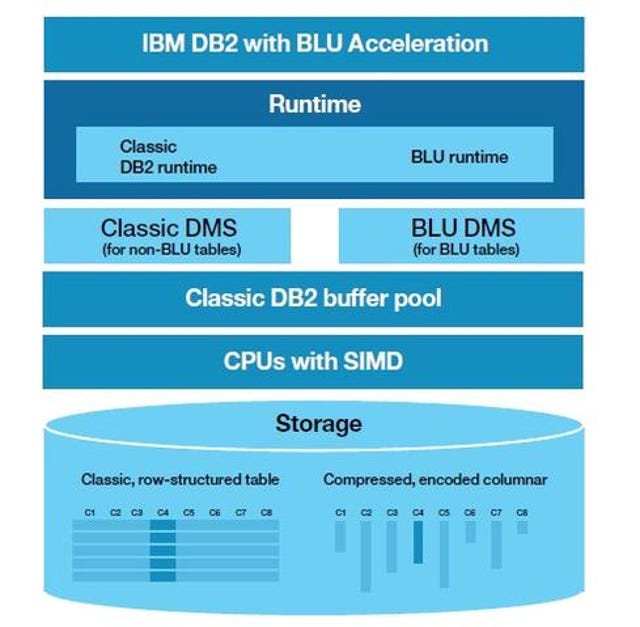 IBM DB2 with BLU Acceleration

Runtime

Classic DB2 runtime

BLU runtime

Classic DMS (for non-BLU tables)

BLU DMS (for BLU tables)

Classic DB2 buffer pool

CPUs with SIMD

Storage

Classic, row-structured table

C1 C2 C3 C4 C5 C6 C7 C8

Compressed, encoded columnar

C1 C2 C3 C4 C5 C6 C7 C8